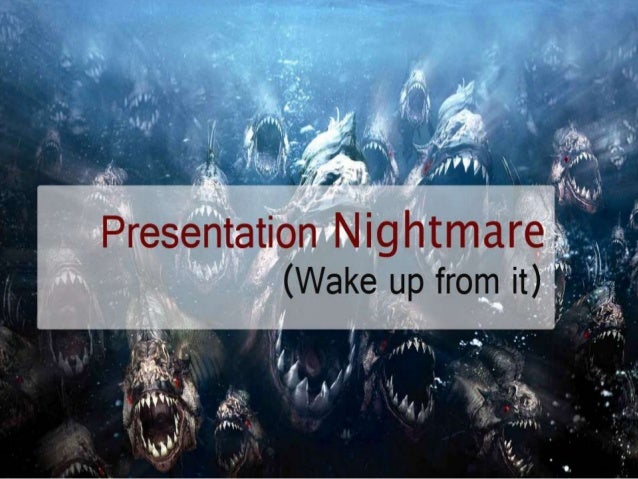 Presentation Nightmare
(Wake up from it)